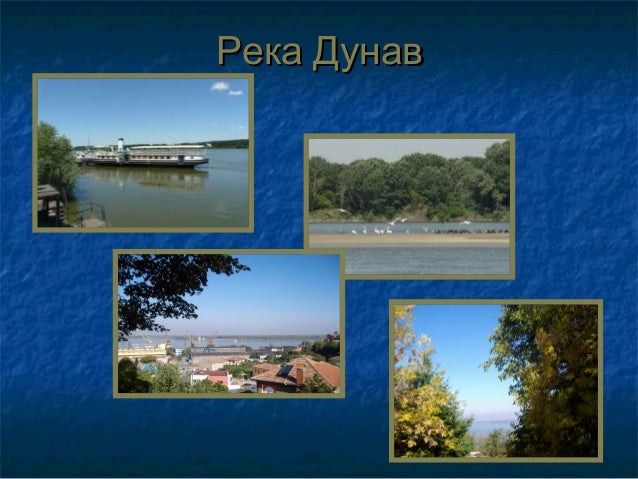 Река Дунав